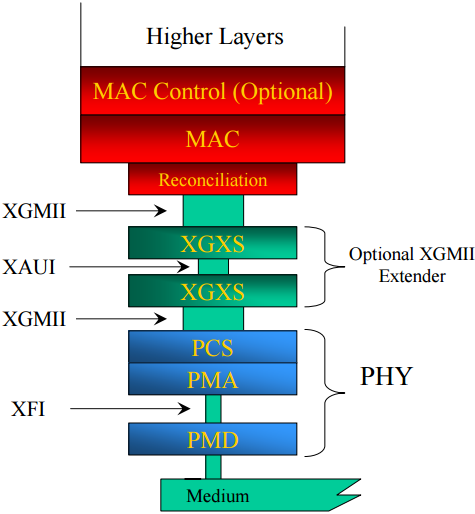 Higher Layers
MAC Control (Optional)
MAC
Reconciliation
XGMII
XGXS
XAUI
XGXS
Optional XGMII Extender
XGMII
PCS
PMA
PHY
XFI
PMD
Medium